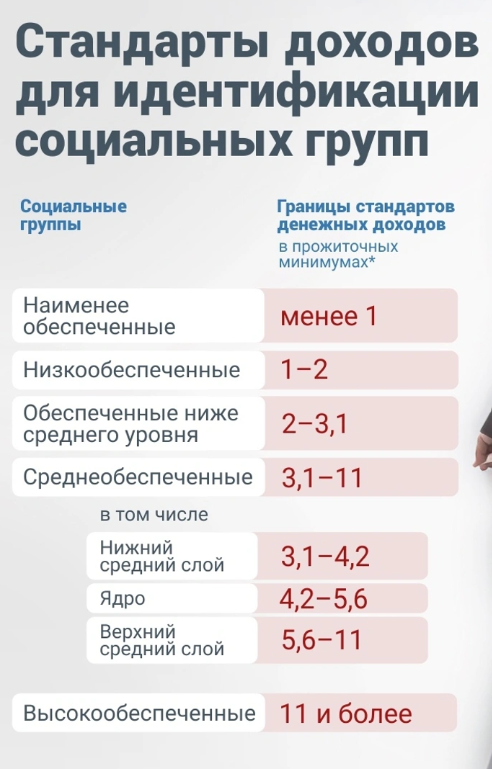 Стандарты доходов для идентификации социальных групп

| Социальные группы | Границы стандартов денежных доходов в прожиточных минимумах* |
|---|---|
| Наименее обеспеченные | менее 1 |
| Низкообеспеченные | 1–2 |
| Обеспеченные ниже среднего уровня | 2–3,1 |
| Среднеобеспеченные | 3,1–11 |
| в том числе | |
| Нижний средний слой | 3,1–4,2 |
| Ядро | 4,2–5,6 |
| Верхний средний слой | 5,6–11 |
| Высокообеспеченные | 11 и более |